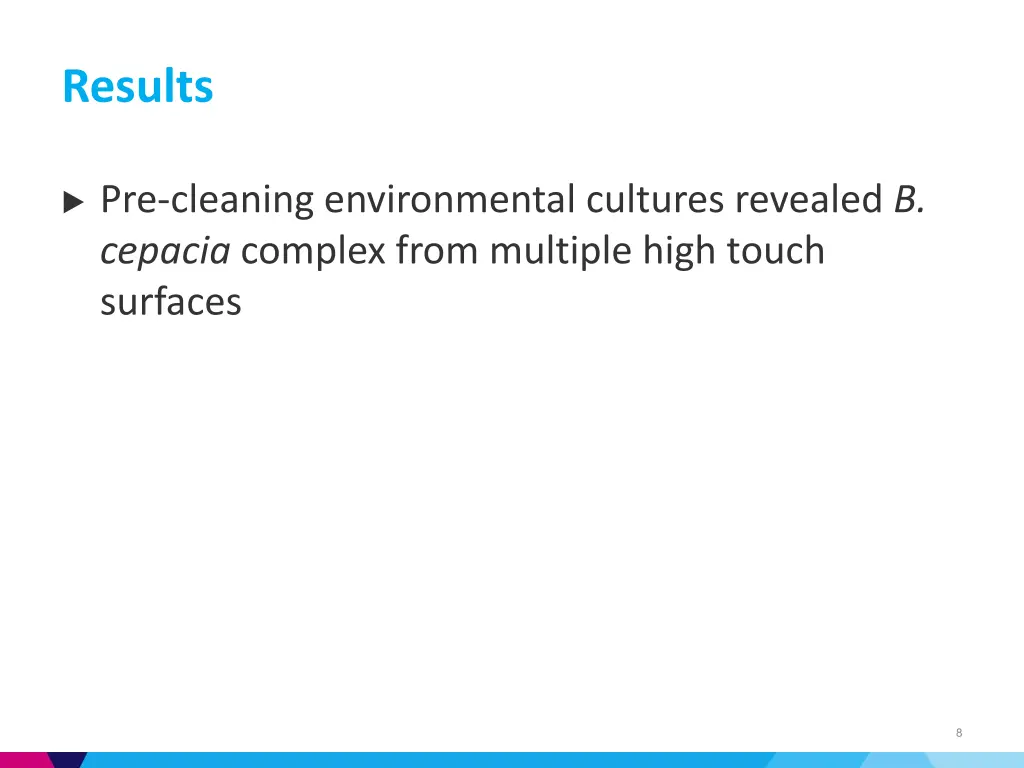 Results

▶ Pre-cleaning environmental cultures revealed B. cepacia complex from multiple high touch surfaces

8